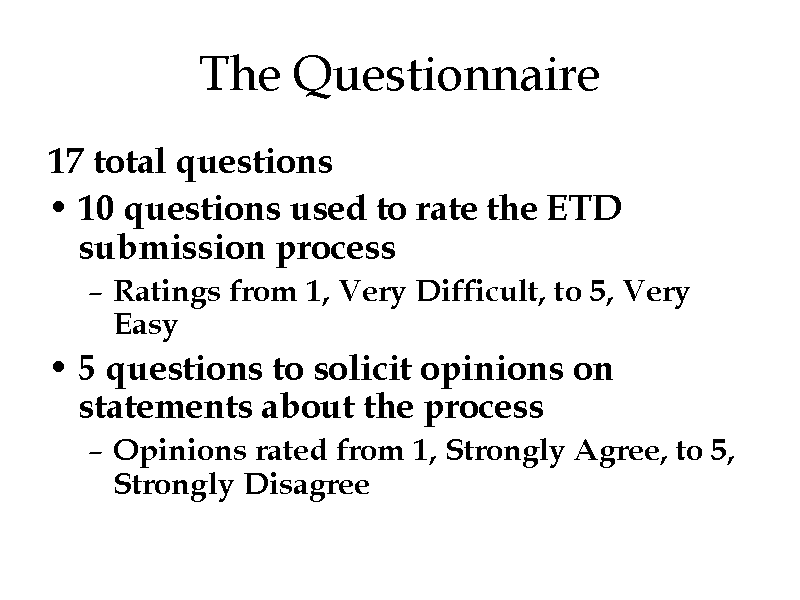 The Questionnaire

17 total questions

• 10 questions used to rate the ETD submission process
  – Ratings from 1, Very Difficult, to 5, Very Easy

• 5 questions to solicit opinions on statements about the process
  – Opinions rated from 1, Strongly Agree, to 5, Strongly Disagree